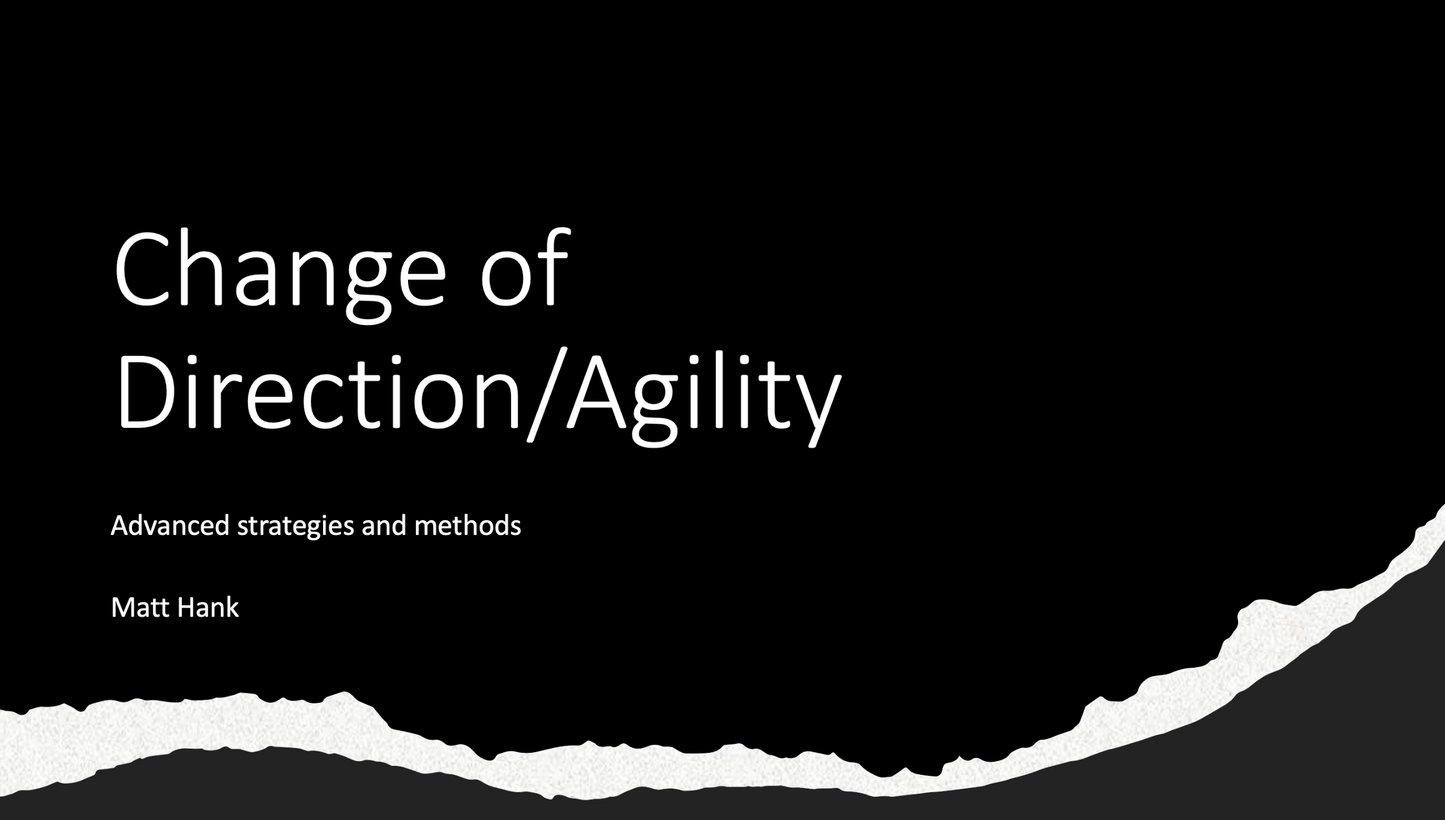 Change of Direction/Agility

Advanced strategies and methods

Matt Hank